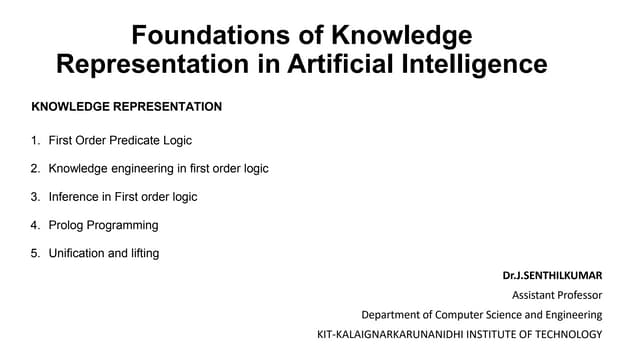 Foundations of Knowledge Representation in Artificial Intelligence

KNOWLEDGE REPRESENTATION

1. First Order Predicate Logic
2. Knowledge engineering in first order logic
3. Inference in First order logic
4. Prolog Programming
5. Unification and lifting

Dr.J.SENTHILKUMAR
Assistant Professor
Department of Computer Science and Engineering
KIT-KALAIGNARKARUNANIDHI INSTITUTE OF TECHNOLOGY